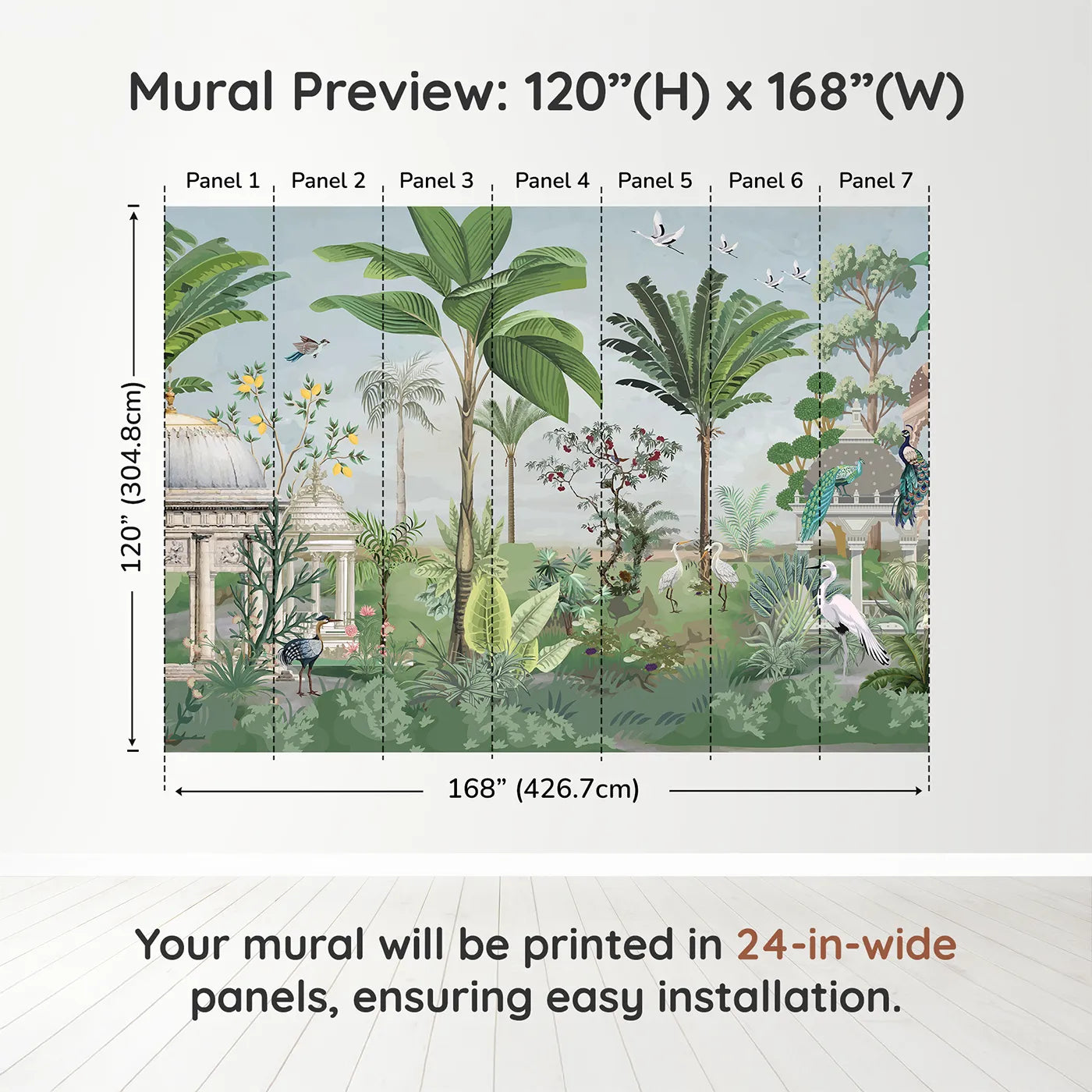 Mural Preview: 120”(H) x 168”(W)

Panel 1 Panel 2 Panel 3 Panel 4 Panel 5 Panel 6 Panel 7

120” (304.8cm)

168” (426.7cm)

Your mural will be printed in 24-in-wide panels, ensuring easy installation.